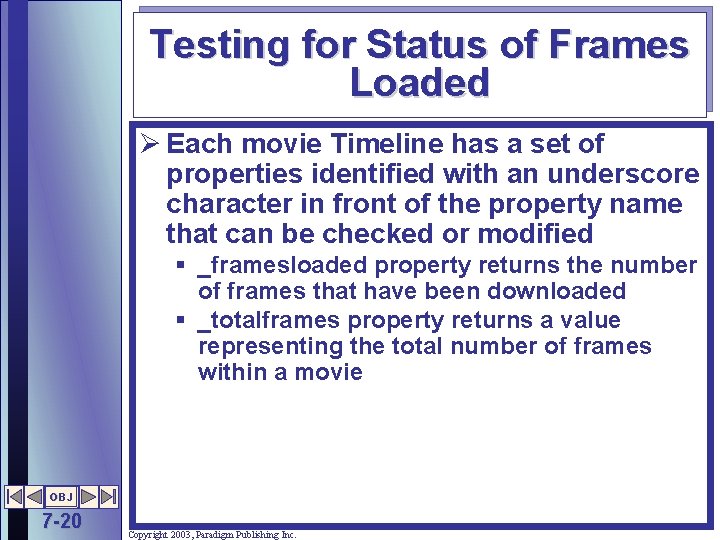 Testing for Status of Frames Loaded

➢ Each movie Timeline has a set of properties identified with an underscore character in front of the property name that can be checked or modified

▪ _framesloaded property returns the number of frames that have been downloaded

▪ _totalframes property returns a value representing the total number of frames within a movie

OBJ

7-20

Copyright 2003, Paradigm Publishing Inc.